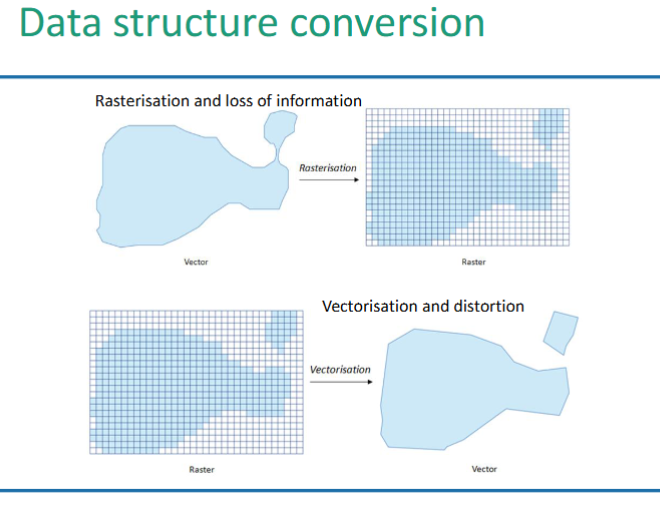 Data structure conversion

Rasterisation and loss of information

Rasterisation

Vector

Raster

Vectorisation and distortion

Vectorisation

Raster

Vector